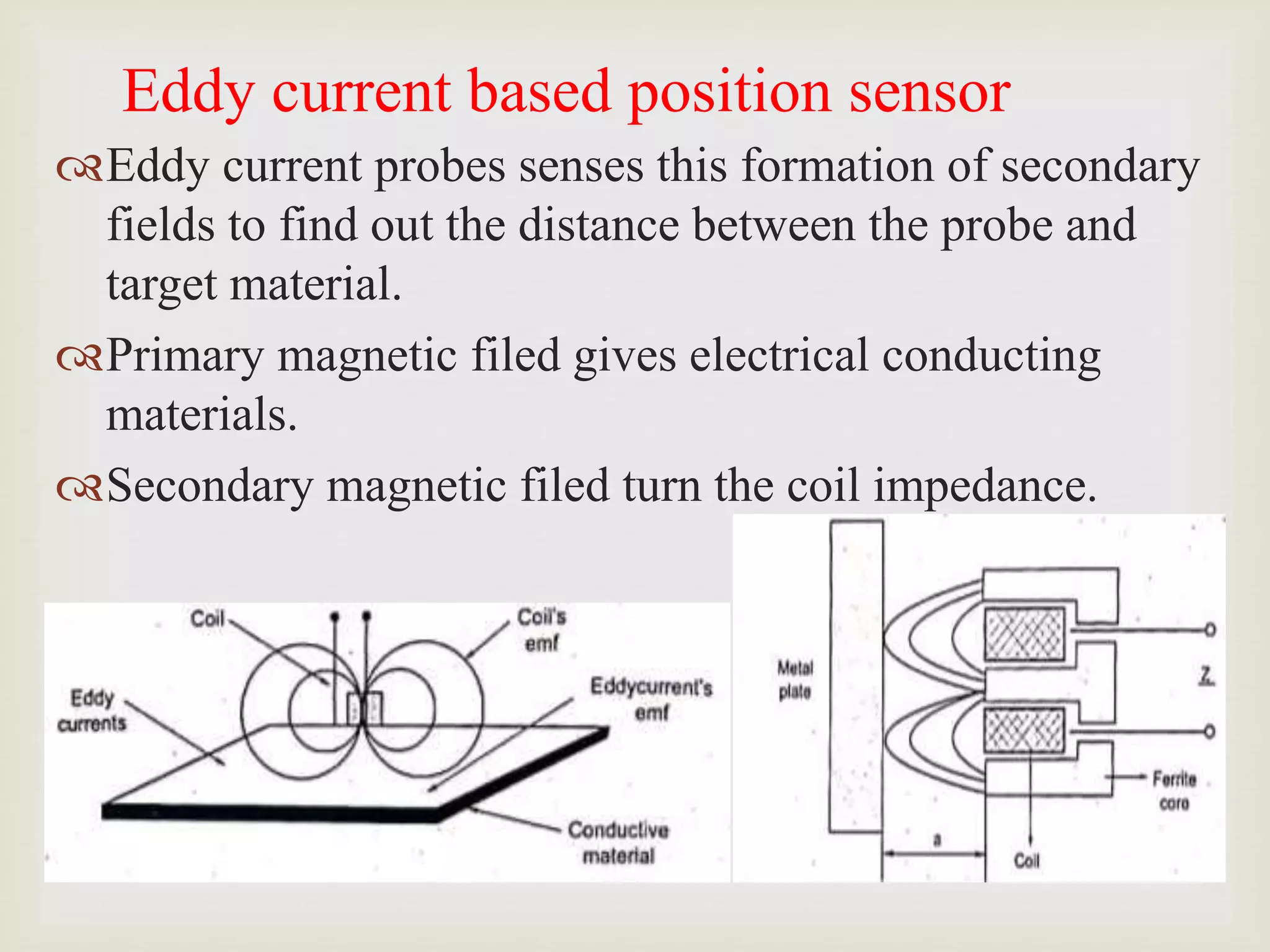 Eddy current based position sensor

Eddy current probes senses this formation of secondary fields to find out the distance between the probe and target material.

Primary magnetic filed gives electrical conducting materials.

Secondary magnetic filed turn the coil impedance.

Coil

Coil's emf

Eddy currents

Eddycurrent's emf

Conductive material

Metal plate

Z

Ferrite core

a

Coil